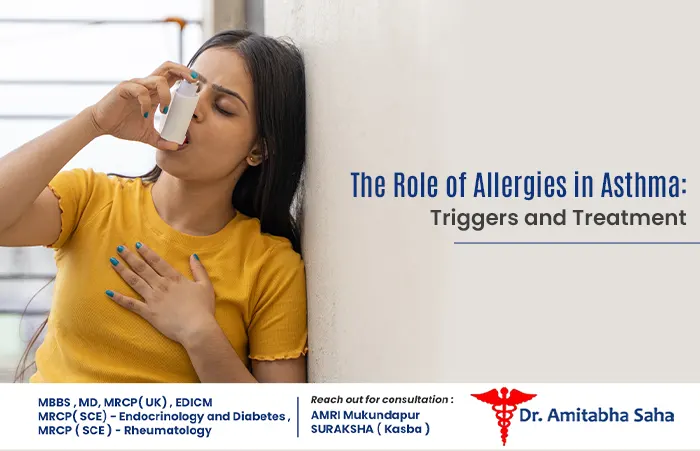 The Role of Allergies in Asthma:
Triggers and Treatment

MBBS , MD, MRCP( UK) , EDICM
MRCP( SCE) - Endocrinology and Diabetes ,
MRCP ( SCE ) - Rheumatology

Reach out for consultation :
AMRI Mukundapur
SURAKSHA ( Kasba )

Dr. Amitabha Saha